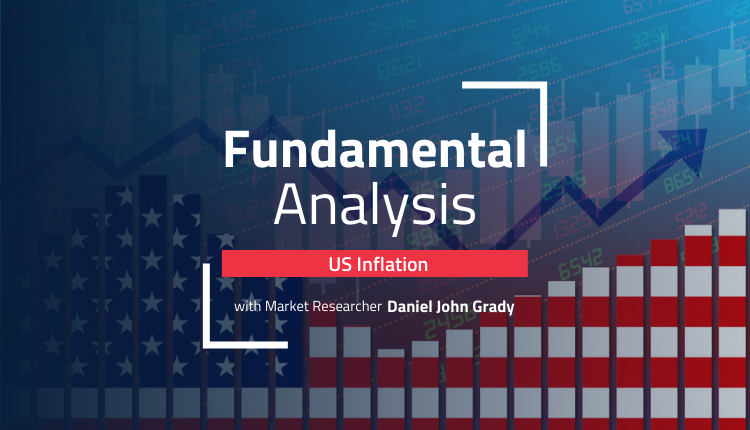 Fundamental
Analysis

US Inflation

with Market Researcher Daniel John Grady